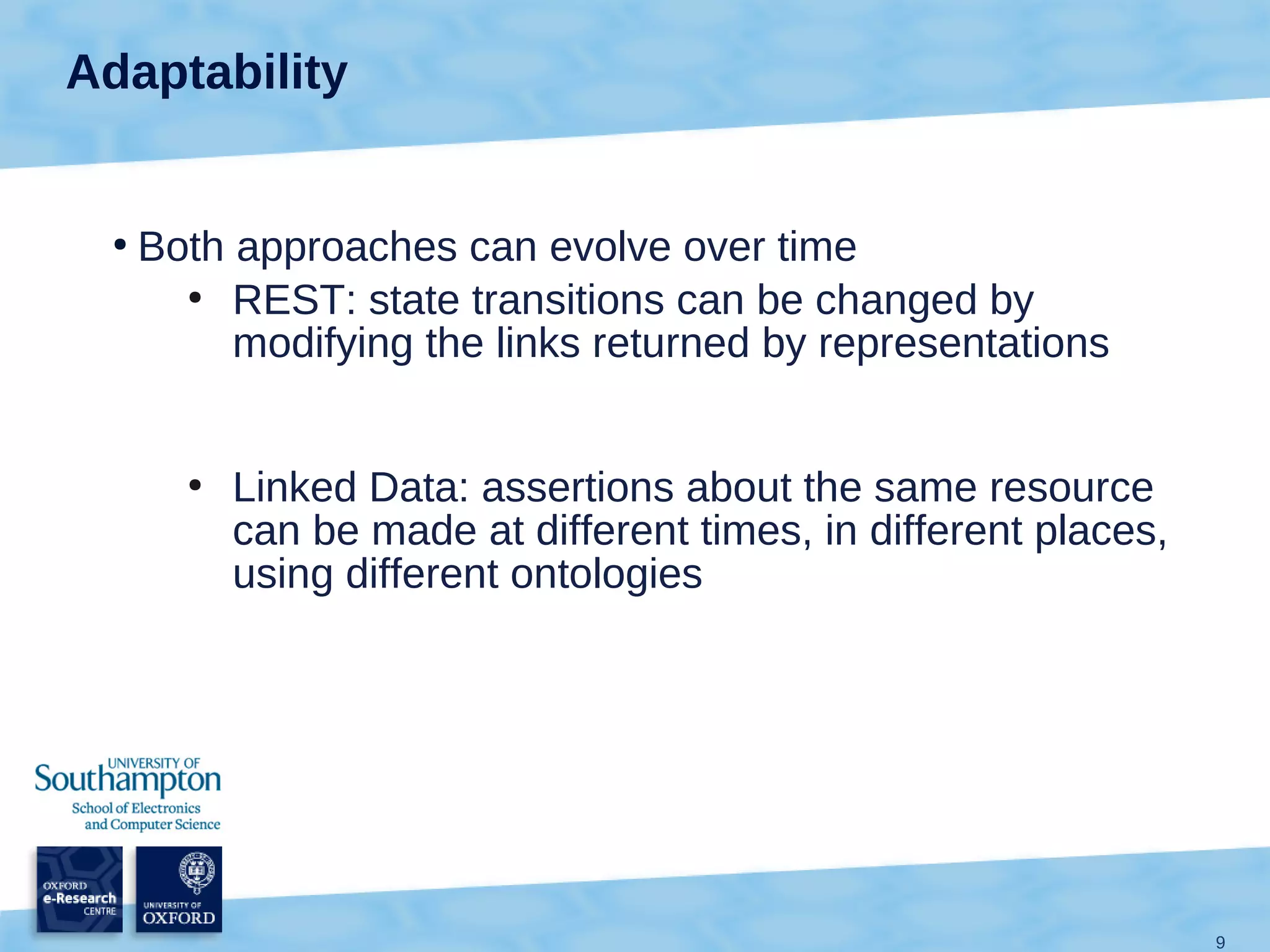 Adaptability

• Both approaches can evolve over time
  • REST: state transitions can be changed by modifying the links returned by representations

  • Linked Data: assertions about the same resource can be made at different times, in different places, using different ontologies

UNIVERSITY OF Southampton
School of Electronics and Computer Science

OXFORD e-Research CENTRE

UNIVERSITY OF OXFORD

9